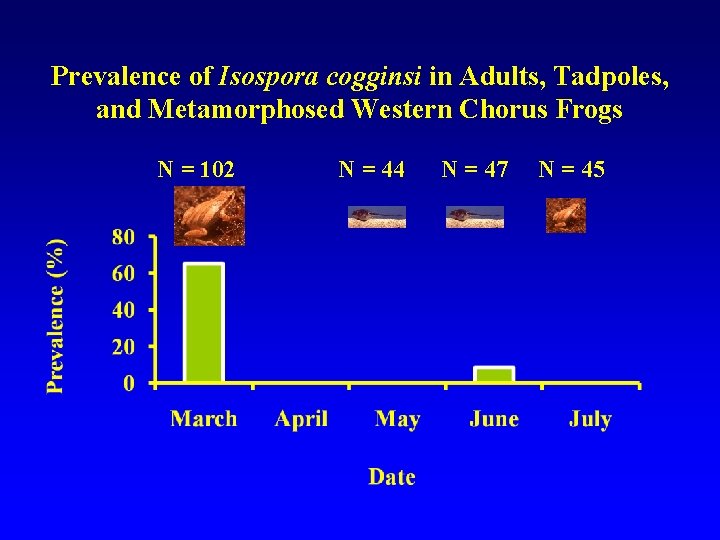 Prevalence of Isospora cogginsi in Adults, Tadpoles, and Metamorphosed Western Chorus Frogs

N = 102

N = 44

N = 47

N = 45

Prevalence (%)

80

60

40

20

0

March

April

May

June

July

Date